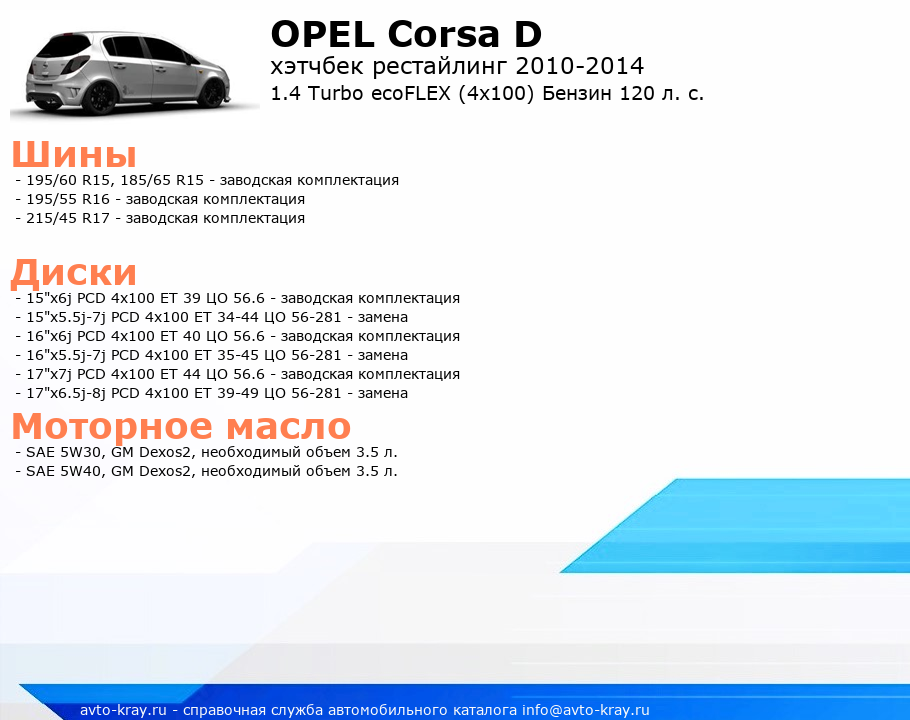 OPEL Corsa D
хэтчбек рестайлинг 2010-2014
1.4 Turbo ecoFLEX (4x100) Бензин 120 л. с.

Шины
- 195/60 R15, 185/65 R15 - заводская комплектация
- 195/55 R16 - заводская комплектация
- 215/45 R17 - заводская комплектация

Диски
- 15"x6j PCD 4x100 ET 39 ЦО 56.6 - заводская комплектация
- 15"x5.5j-7j PCD 4x100 ET 34-44 ЦО 56-281 - замена
- 16"x6j PCD 4x100 ET 40 ЦО 56.6 - заводская комплектация
- 16"x5.5j-7j PCD 4x100 ET 35-45 ЦО 56-281 - замена
- 17"x7j PCD 4x100 ET 44 ЦО 56.6 - заводская комплектация
- 17"x6.5j-8j PCD 4x100 ET 39-49 ЦО 56-281 - замена

Моторное масло
- SAE 5W30, GM Dexos2, необходимый объем 3.5 л.
- SAE 5W40, GM Dexos2, необходимый объем 3.5 л.

avto-kray.ru - справочная служба автомобильного каталога info@avto-kray.ru